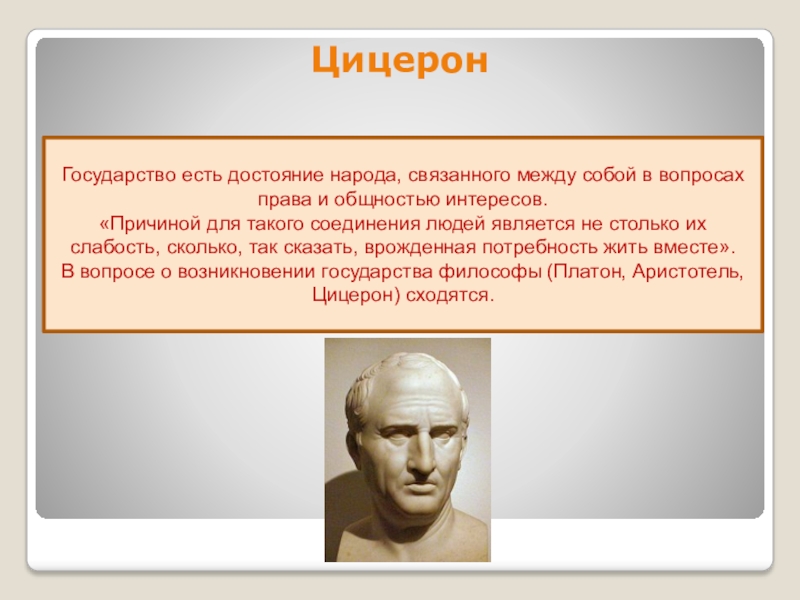 Цицерон

Государство есть достояние народа, связанного между собой в вопросах права и общностью интересов.
«Причиной для такого соединения людей является не столько их слабость, сколько, так сказать, врожденная потребность жить вместе».
В вопросе о возникновении государства философы (Платон, Аристотель, Цицерон) сходятся.